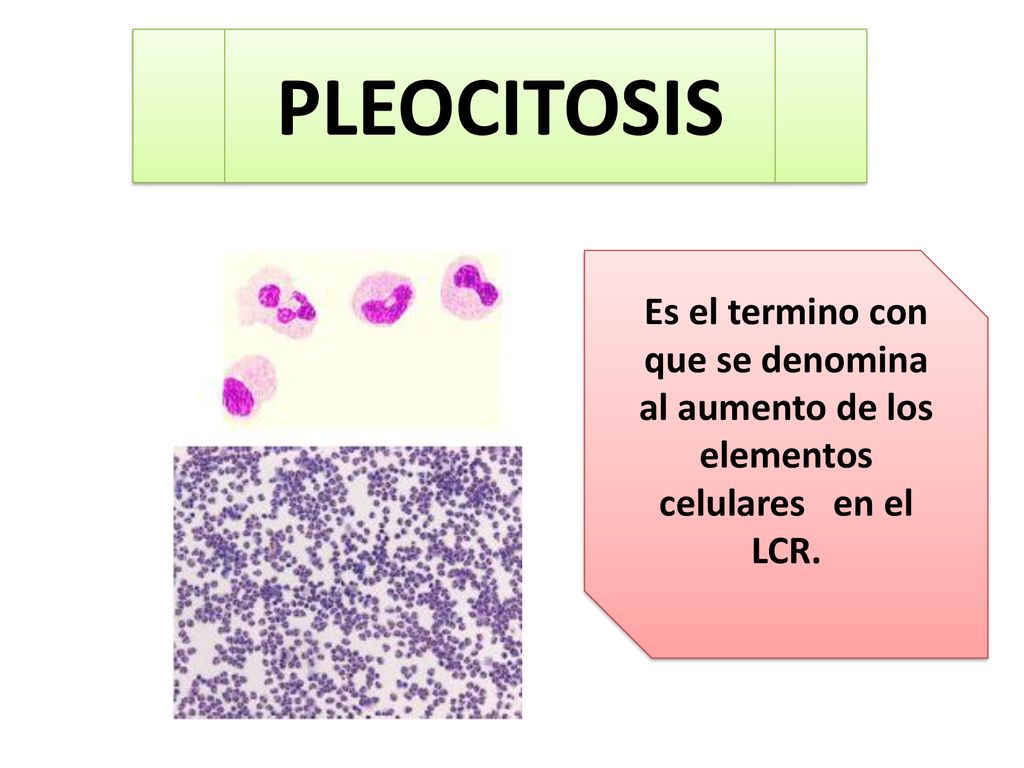 PLEOCITOSIS

Es el termino con que se denomina al aumento de los elementos celulares en el LCR.